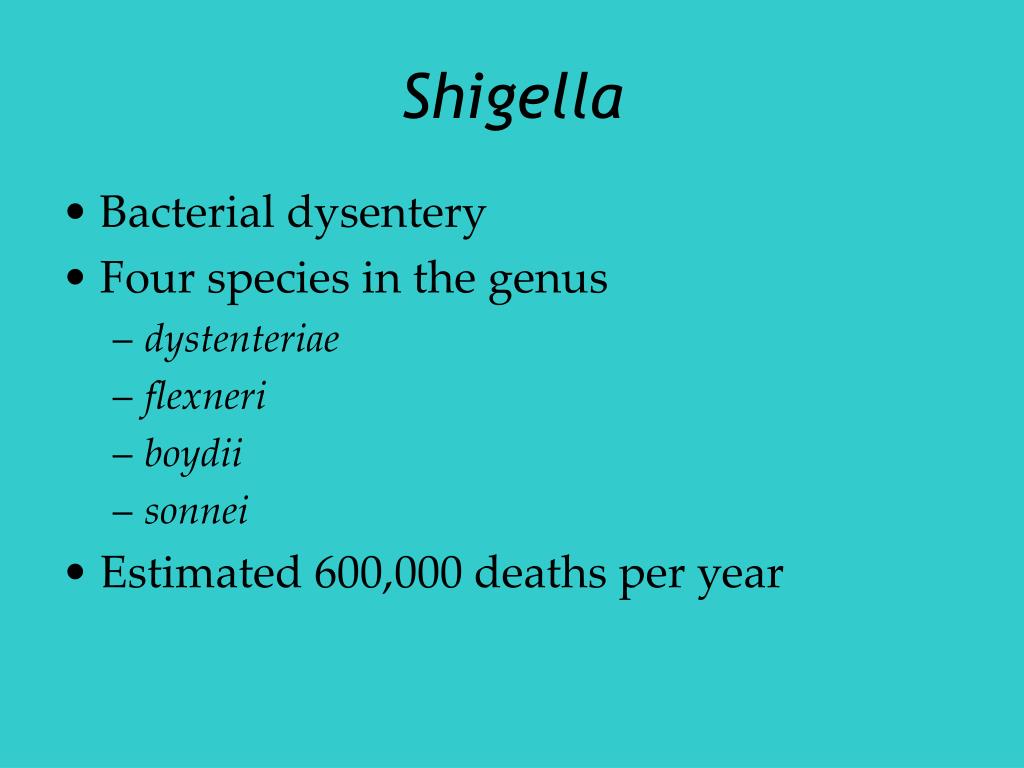 Shigella

• Bacterial dysentery
• Four species in the genus
– dystenteriae
– flexneri
– boydii
– sonnei
• Estimated 600,000 deaths per year